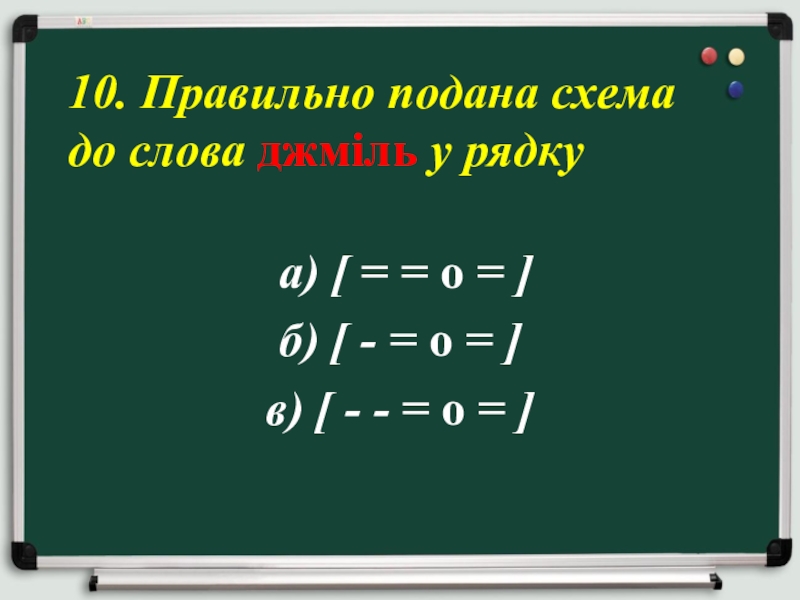 10. Правильно подана схема до слова джміль у рядку

а) [ = = о = ]
б) [ - = о = ]
в) [ - - = о = ]